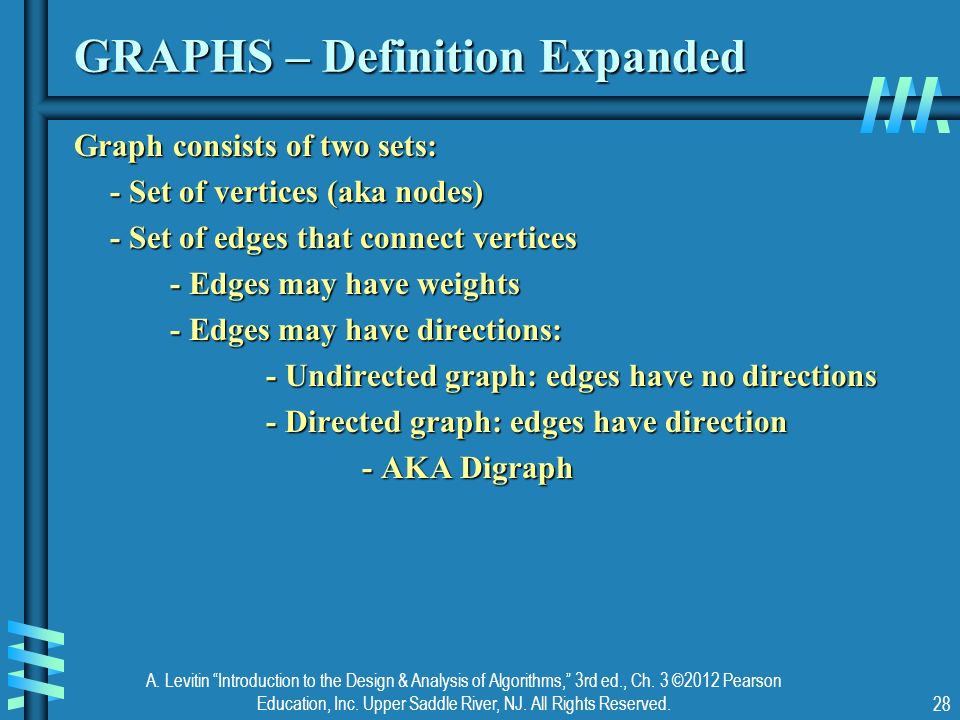 GRAPHS – Definition Expanded

Graph consists of two sets:

- Set of vertices (aka nodes)

- Set of edges that connect vertices

- Edges may have weights

- Edges may have directions:

- Undirected graph: edges have no directions

- Directed graph: edges have direction

- AKA Digraph

A. Levitin "Introduction to the Design & Analysis of Algorithms," 3rd ed., Ch. 3 ©2012 Pearson Education, Inc. Upper Saddle River, NJ. All Rights Reserved.

28